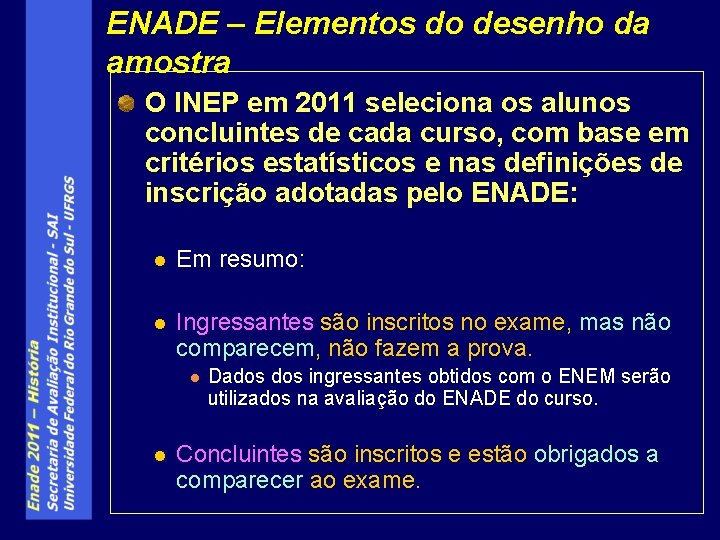 ENADE – Elementos do desenho da amostra

O INEP em 2011 seleciona os alunos concluintes de cada curso, com base em critérios estatísticos e nas definições de inscrição adotadas pelo ENADE:

Em resumo:

Ingressantes são inscritos no exame, mas não comparecem, não fazem a prova.

Dados dos ingressantes obtidos com o ENEM serão utilizados na avaliação do ENADE do curso.

Concluintes são inscritos e estão obrigados a comparecer ao exame.

Enade 2011 – História
Secretaria de Avaliação Institucional - SAI
Universidade Federal do Rio Grande do Sul - UFRGS